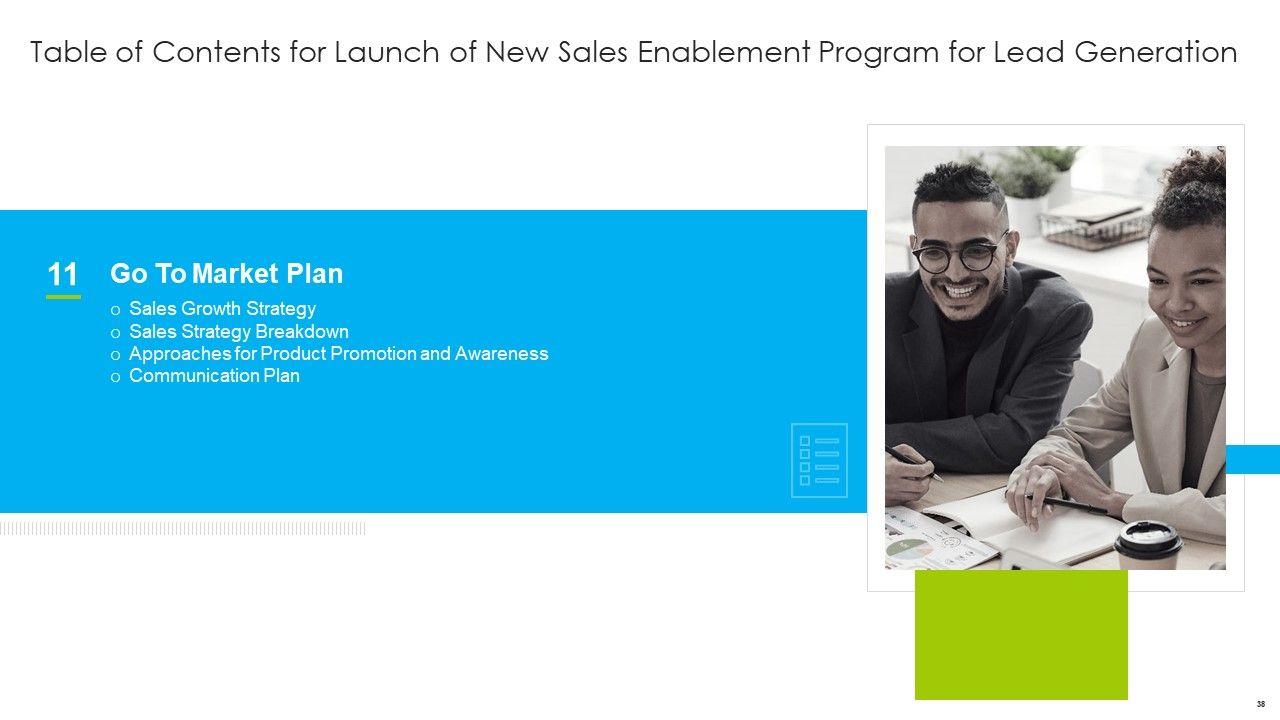 Table of Contents for Launch of New Sales Enablement Program for Lead Generation

11

Go To Market Plan

o Sales Growth Strategy
o Sales Strategy Breakdown
o Approaches for Product Promotion and Awareness
o Communication Plan

38